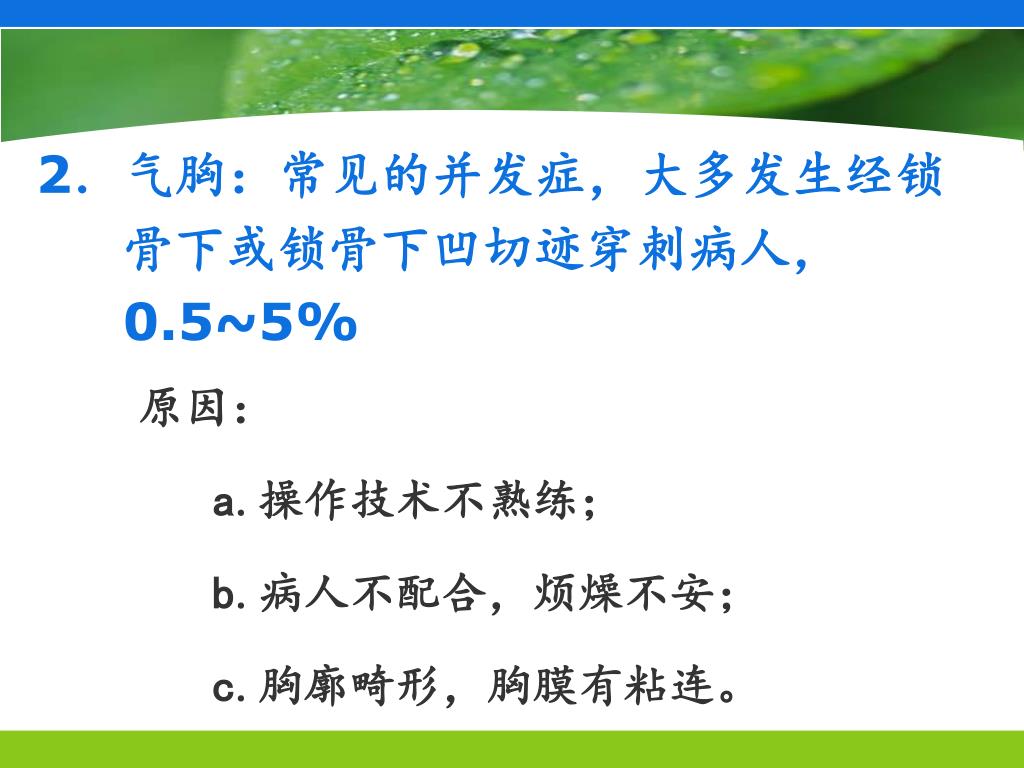 2. 气胸：常见的并发症，大多发生经锁骨下或锁骨下凹切迹穿刺病人，0.5~5%

原因：

a. 操作技术不熟练；

b. 病人不配合，烦燥不安；

c. 胸廓畸形，胸膜有粘连。